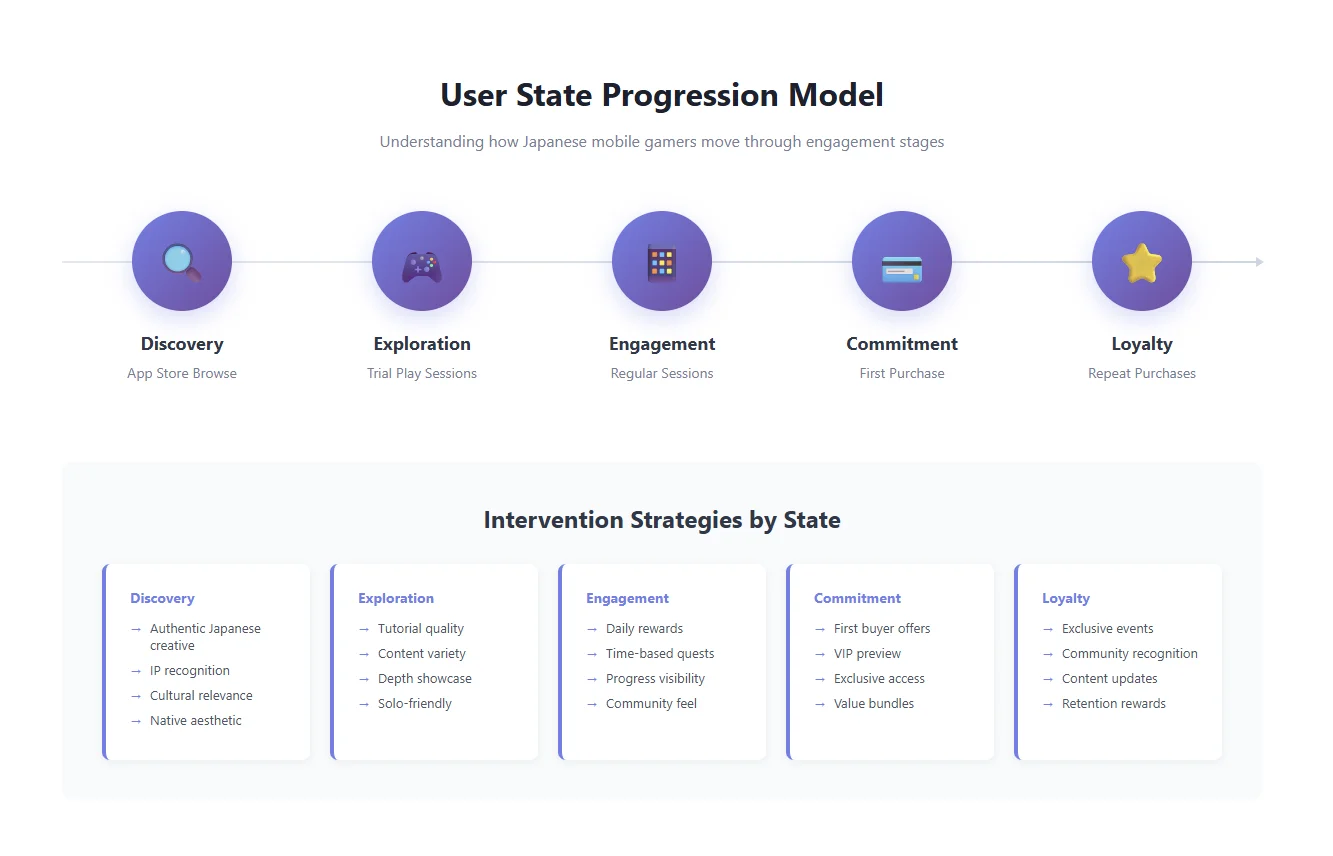 User State Progression Model

Understanding how Japanese mobile gamers move through engagement stages

Discovery
App Store Browse

Exploration
Trial Play Sessions

Engagement
Regular Sessions

Commitment
First Purchase

Loyalty
Repeat Purchases

Intervention Strategies by State

Discovery
→ Authentic Japanese creative
→ IP recognition
→ Cultural relevance
→ Native aesthetic

Exploration
→ Tutorial quality
→ Content variety
→ Depth showcase
→ Solo-friendly

Engagement
→ Daily rewards
→ Time-based quests
→ Progress visibility
→ Community feel

Commitment
→ First buyer offers
→ VIP preview
→ Exclusive access
→ Value bundles

Loyalty
→ Exclusive events
→ Community recognition
→ Content updates
→ Retention rewards